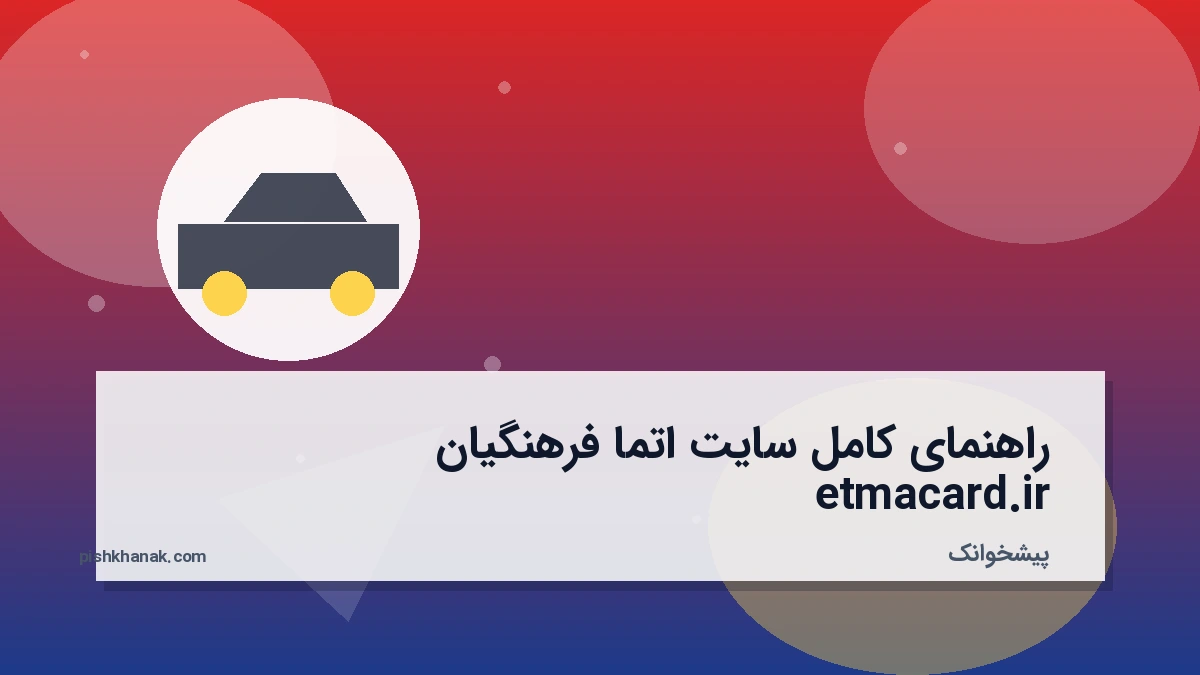 راهنمای کامل سایت اتما فرهنگیان etmacard.ir

پیشخوانک

pishkhanak.com